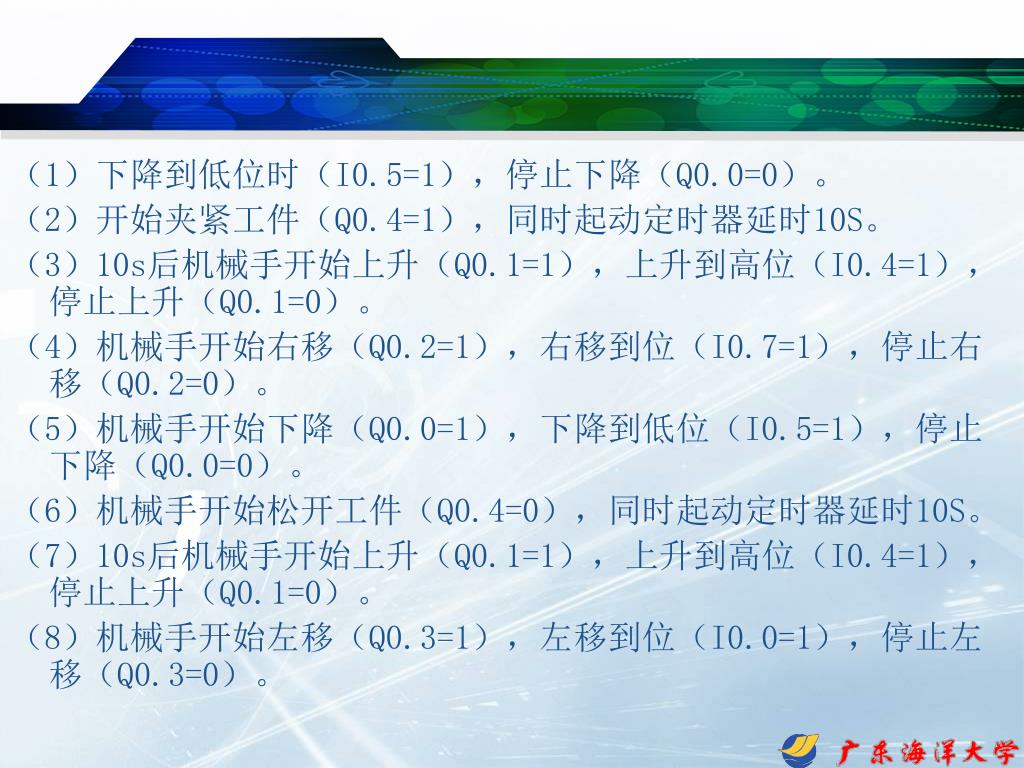 （1）下降到低位时（I0.5=1），停止下降（Q0.0=0）。

（2）开始夹紧工件（Q0.4=1），同时起动定时器延时10S。

（3）10s后机械手开始上升（Q0.1=1），上升到高位（I0.4=1），停止上升（Q0.1=0）。

（4）机械手开始右移（Q0.2=1），右移到位（I0.7=1），停止右移（Q0.2=0）。

（5）机械手开始下降（Q0.0=1），下降到低位（I0.5=1），停止下降（Q0.0=0）。

（6）机械手开始松开工件（Q0.4=0），同时起动定时器延时10S。

（7）10s后机械手开始上升（Q0.1=1），上升到高位（I0.4=1），停止上升（Q0.1=0）。

（8）机械手开始左移（Q0.3=1），左移到位（I0.0=1），停止左移（Q0.3=0）。

广东海洋大学